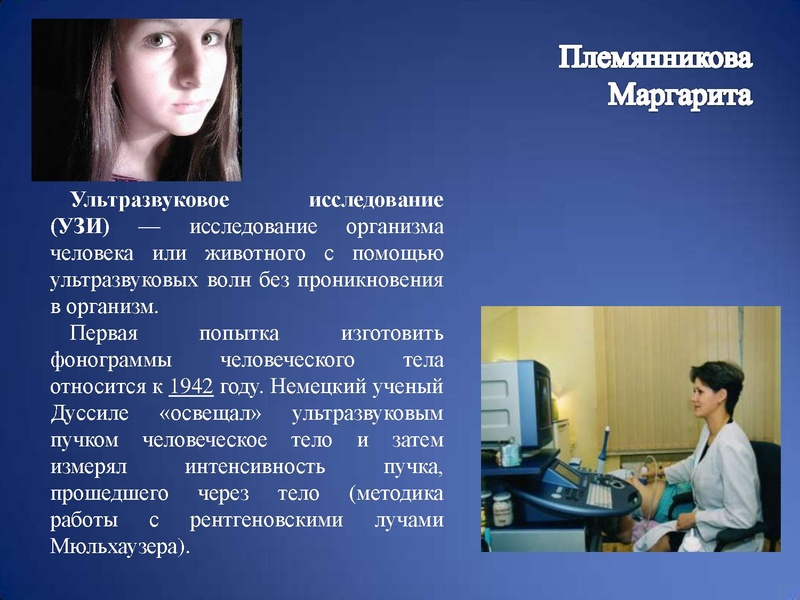 Племянникова Маргарита

Ультразвуковое исследование (УЗИ) — исследование организма человека или животного с помощью ультразвуковых волн без проникновения в организм.

Первая попытка изготовить фонограммы человеческого тела относится к 1942 году. Немецкий ученый Дуссиле «освещал» ультразвуковым пучком человеческое тело и затем измерял интенсивность пучка, прошедшего через тело (методика работы с рентгеновскими лучами Мюльхаузера).